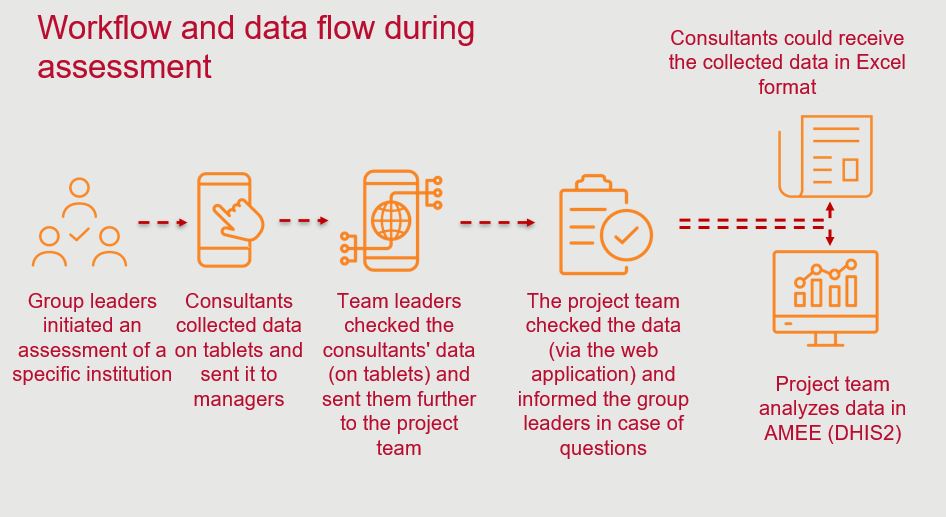 Workflow and data flow during assessment

Consultants could receive the collected data in Excel format

Group leaders initiated an assessment of a specific institution

Consultants collected data on tablets and sent it to managers

Team leaders checked the consultants' data (on tablets) and sent them further to the project team

The project team checked the data (via the web application) and informed the group leaders in case of questions

Project team analyzes data in AMEE (DHIS2)